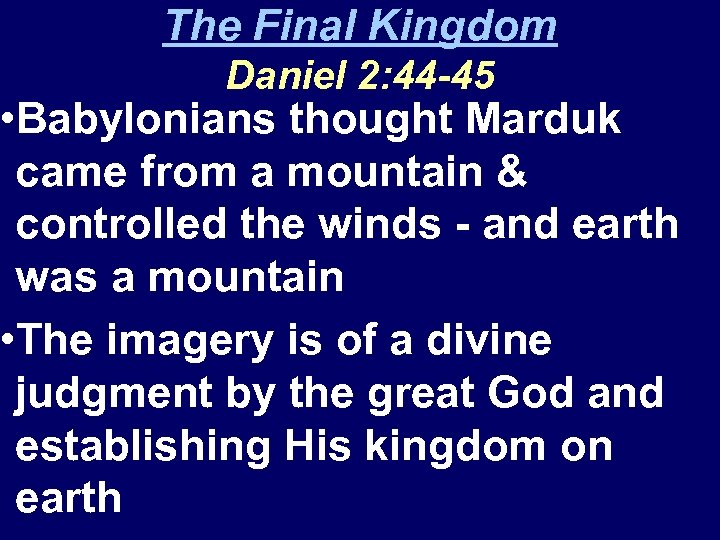 The Final Kingdom
Daniel 2:44-45

•Babylonians thought Marduk came from a mountain & controlled the winds - and earth was a mountain

•The imagery is of a divine judgment by the great God and establishing His kingdom on earth